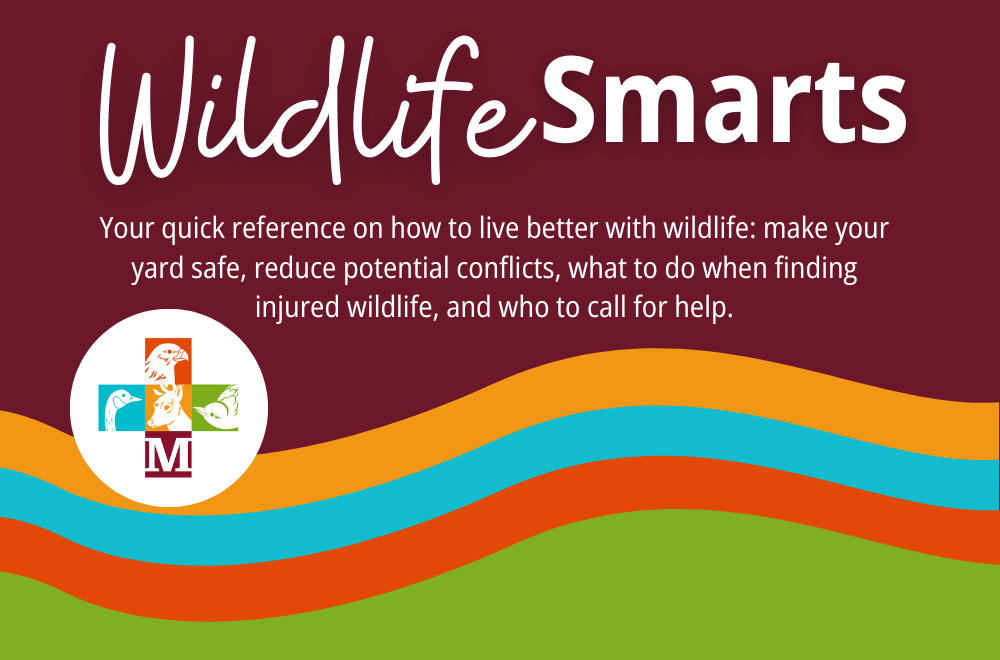 Wildlife Smarts

Your quick reference on how to live better with wildlife: make your yard safe, reduce potential conflicts, what to do when finding injured wildlife, and who to call for help.

M